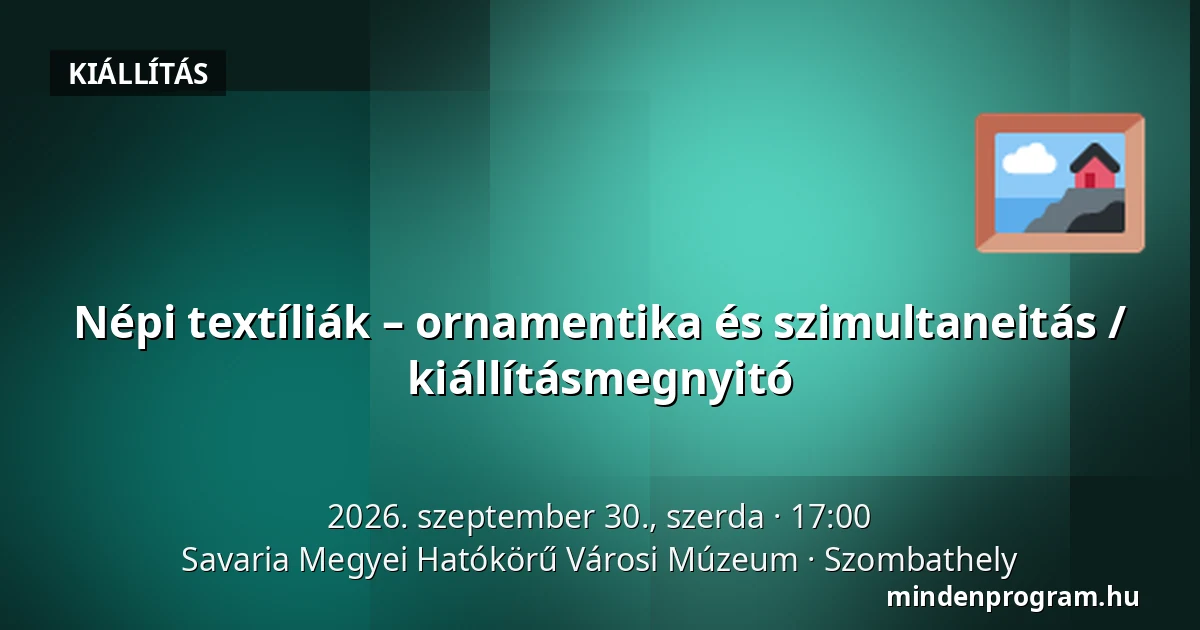 KIÁLLÍTÁS

Népi textíliák – ornamentika és szimultaneitás / kiállításmegnyitó

2026. szeptember 30., szerda · 17:00
Savaria Megyei Hatókörű Városi Múzeum · Szombathely

mindenprogram.hu